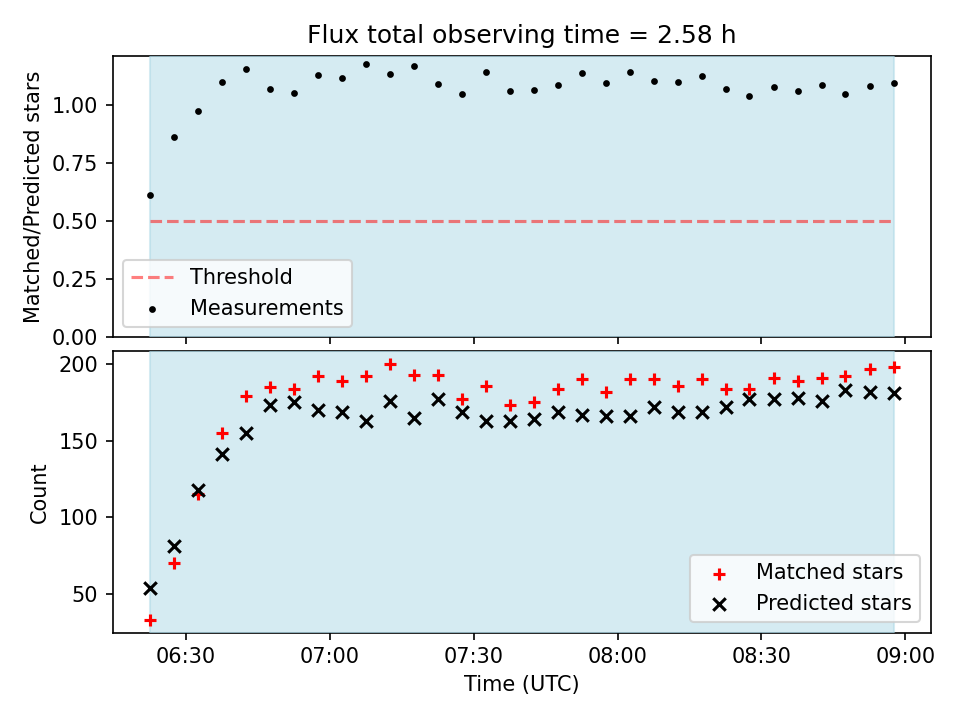 Flux total observing time = 2.58 h

Matched/Predicted stars

1.00
0.75
0.50
0.25
0.00

Threshold
Measurements

Count

200
150
100
50

Matched stars
Predicted stars

06:30
07:00
07:30
08:00
08:30
09:00

Time (UTC)